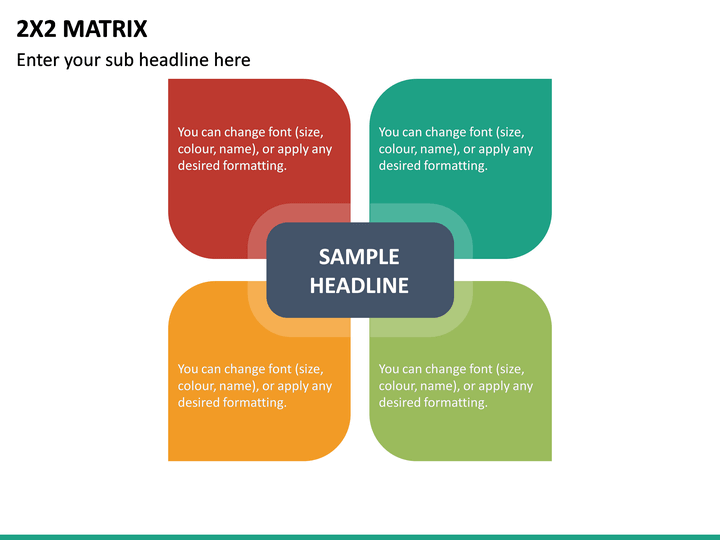 2X2 MATRIX

Enter your sub headline here

You can change font (size, colour, name), or apply any desired formatting.

You can change font (size, colour, name), or apply any desired formatting.

SAMPLE HEADLINE

You can change font (size, colour, name), or apply any desired formatting.

You can change font (size, colour, name), or apply any desired formatting.